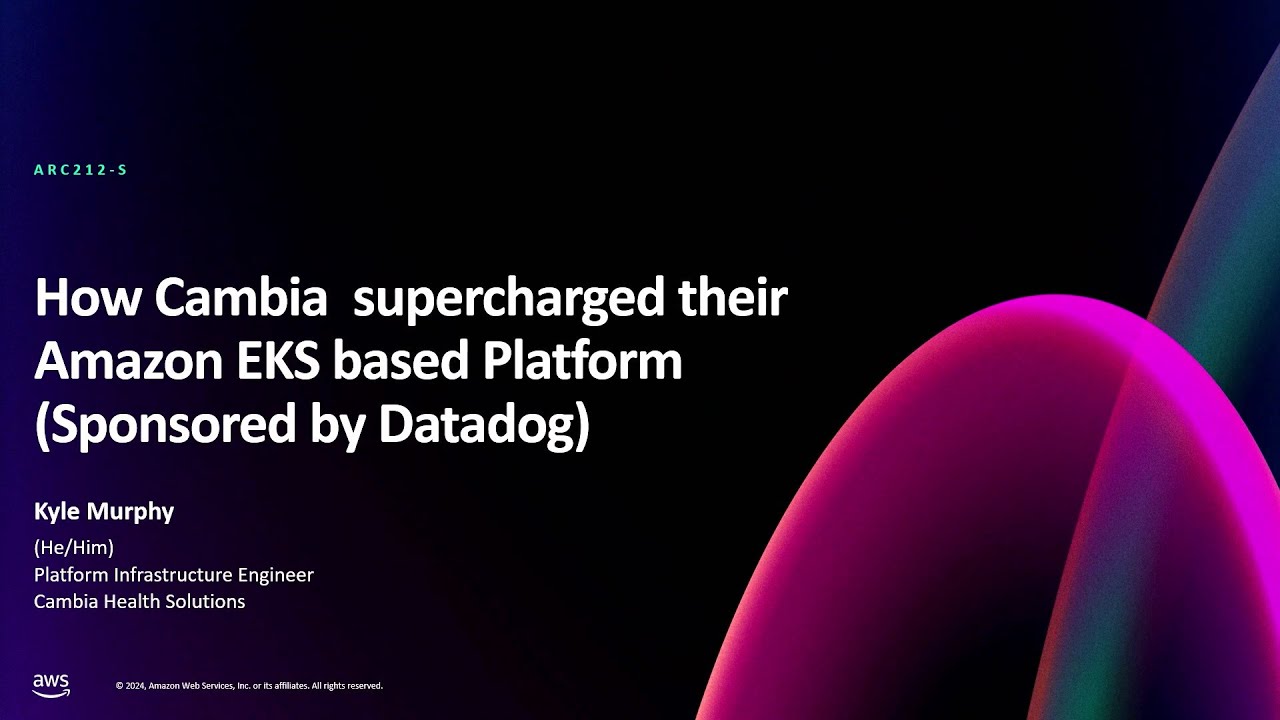 ARC212-S

How Cambia  supercharged their Amazon EKS based Platform (Sponsored by Datadog)

Kyle Murphy

(He/Him)
Platform Infrastructure Engineer
Cambia Health Solutions

aws

© 2024, Amazon Web Services, Inc. or its affiliates. All rights reserved.